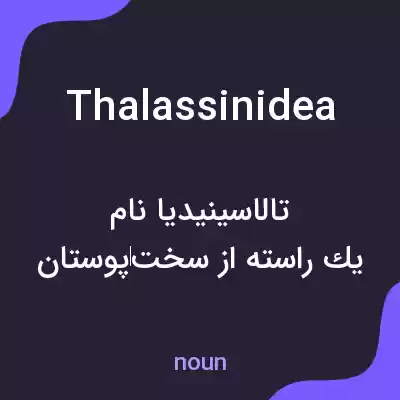 Thalassinidea

تالاسینیدیا نام یك راسته از سخت‌پوستان

noun